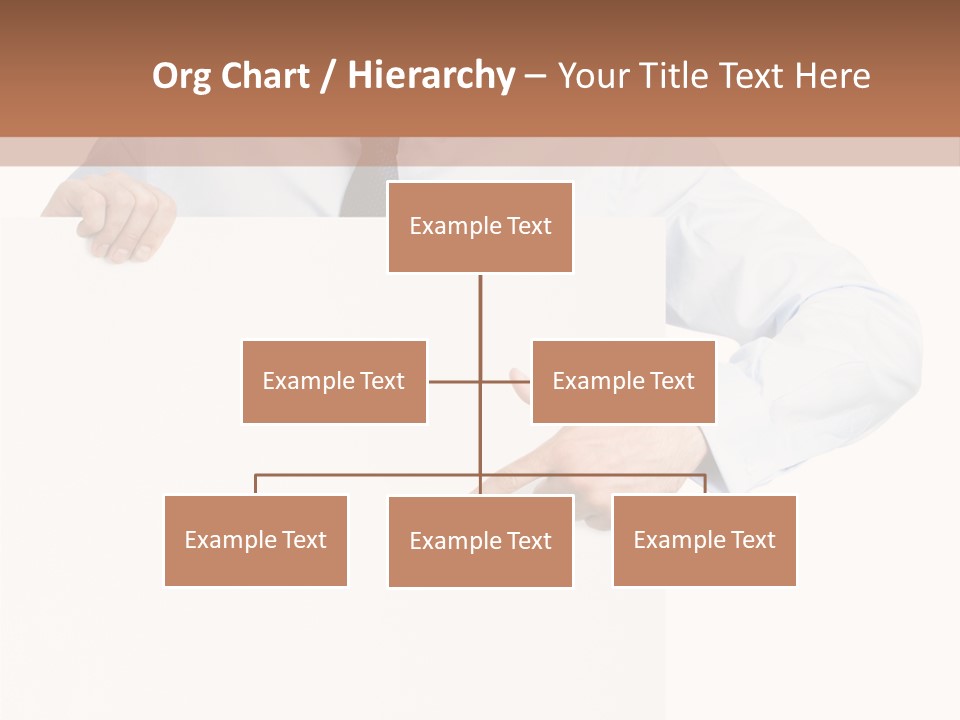 Org Chart / Hierarchy – Your Title Text Here

Example Text

Example Text

Example Text

Example Text

Example Text

Example Text